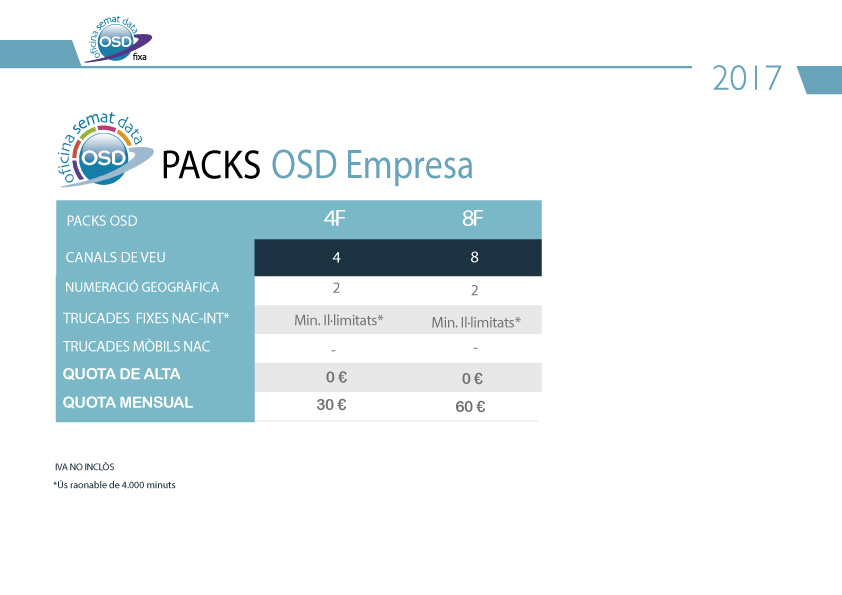 oficina semat data OSD fixa

2017

oficina semat data OSD

PACKS OSD Empresa

| PACKS OSD | 4F | 8F |
|---|---|---|
| CANALS DE VEU | 4 | 8 |
| NUMERACIÓ GEOGRÀFICA | 2 | 2 |
| TRUCADES FIXES NAC-INT* | Min. Il·limitats* | Min. Il·limitats* |
| TRUCADES MÒBILS NAC | - | - |
| QUOTA DE ALTA | 0 € | 0 € |
| QUOTA MENSUAL | 30 € | 60 € |

IVA NO INCLÒS
*Ús raonable de 4.000 minuts